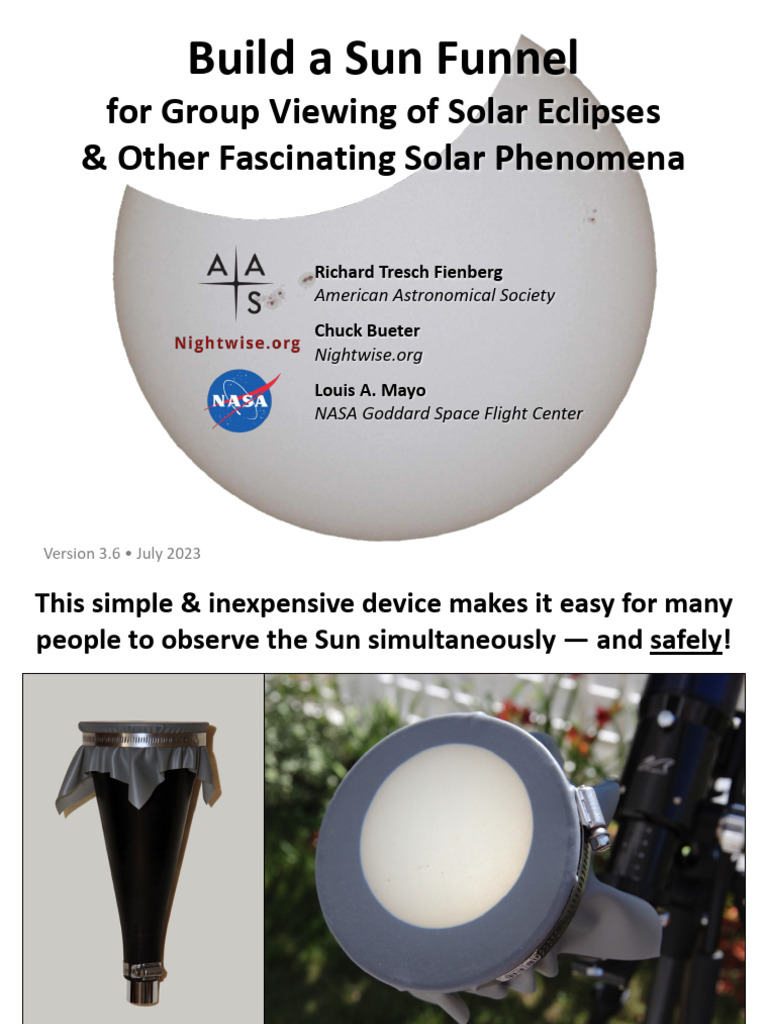 Build a Sun Funnel
for Group Viewing of Solar Eclipses
& Other Fascinating Solar Phenomena

A A
S

Nightwise.org

NASA

Richard Tresch Fienberg
American Astronomical Society

Chuck Bueter
Nightwise.org

Louis A. Mayo
NASA Goddard Space Flight Center

Version 3.6 • July 2023

This simple & inexpensive device makes it easy for many people to observe the Sun simultaneously — and safely!